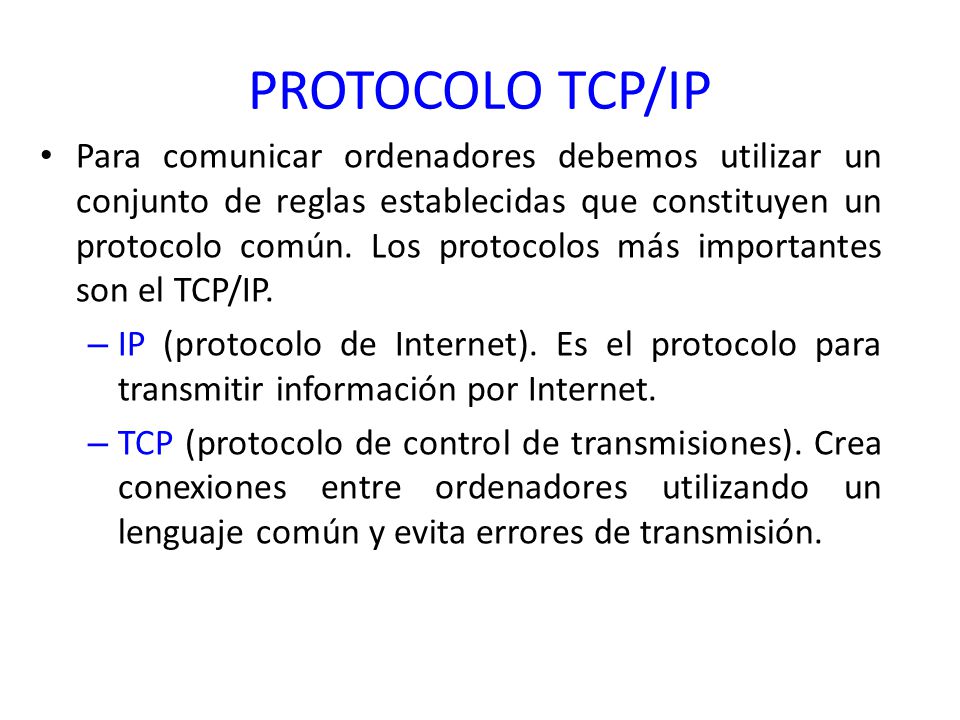 PROTOCOLO TCP/IP

• Para comunicar ordenadores debemos utilizar un conjunto de reglas establecidas que constituyen un protocolo común. Los protocolos más importantes son el TCP/IP.

– IP (protocolo de Internet). Es el protocolo para transmitir información por Internet.

– TCP (protocolo de control de transmisiones). Crea conexiones entre ordenadores utilizando un lenguaje común y evita errores de transmisión.